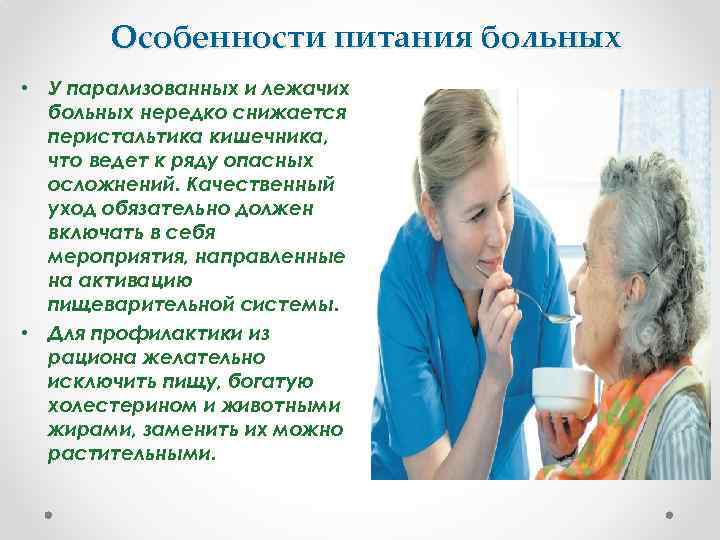 Особенности питания больных

• У парализованных и лежачих больных нередко снижается перистальтика кишечника, что ведет к ряду опасных осложнений. Качественный уход обязательно должен включать в себя мероприятия, направленные на активацию пищеварительной системы.

• Для профилактики из рациона желательно исключить пищу, богатую холестерином и животными жирами, заменить их можно растительными.